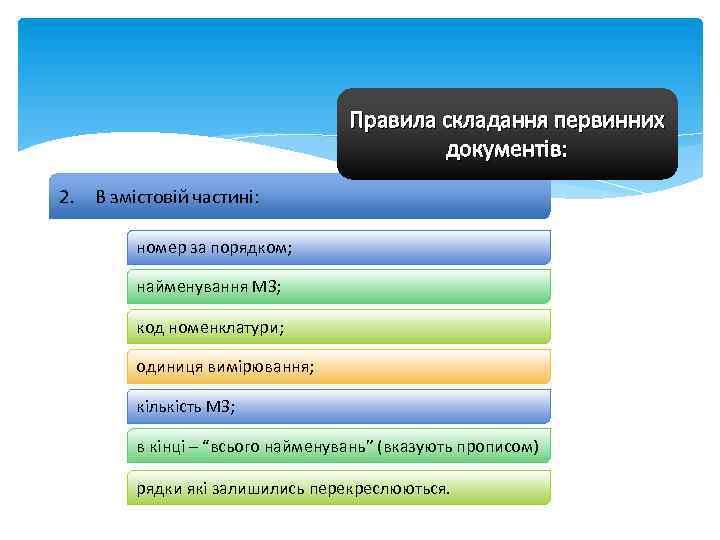 Правила складання первинних документів:

2. В змістовій частині:

номер за порядком;

найменування МЗ;

код номенклатури;

одиниця вимірювання;

кількість МЗ;

в кінці – "всього найменувань" (вказують прописом)

рядки які залишились перекреслюються.